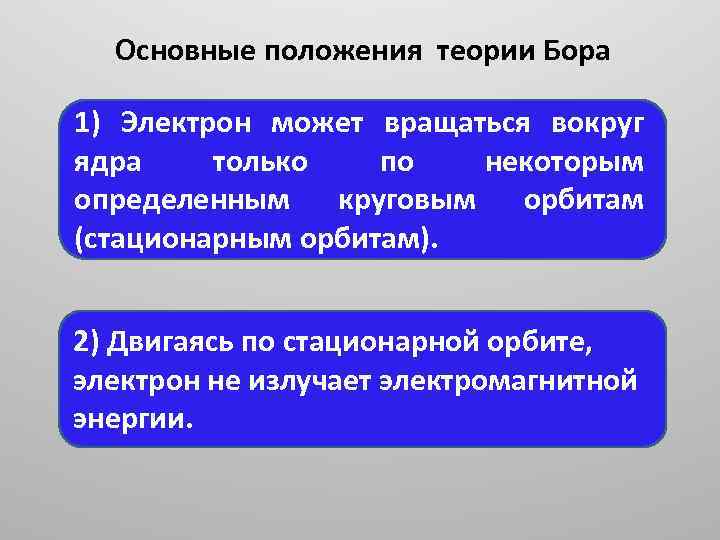 Основные положения теории Бора

1) Электрон может вращаться вокруг ядра только по некоторым определенным круговым орбитам (стационарным орбитам).

2) Двигаясь по стационарной орбите, электрон не излучает электромагнитной энергии.